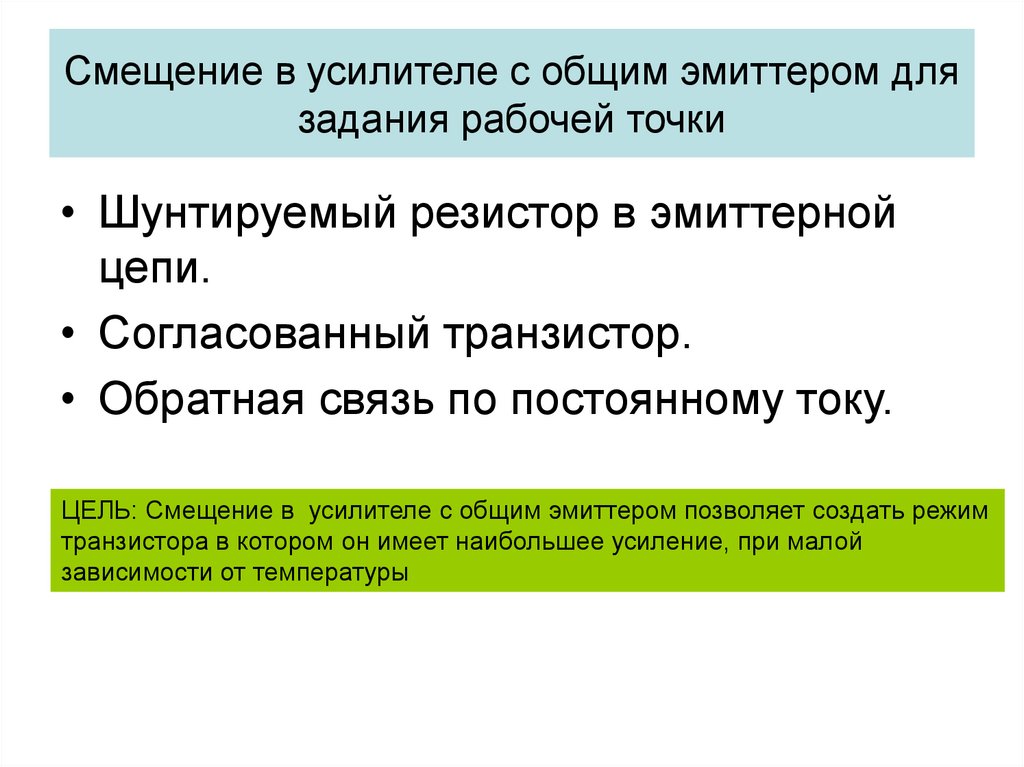 Смещение в усилителе с общим эмиттером для задания рабочей точки

• Шунтируемый резистор в эмиттерной цепи.
• Согласованный транзистор.
• Обратная связь по постоянному току.

ЦЕЛЬ: Смещение в усилителе с общим эмиттером позволяет создать режим транзистора в котором он имеет наибольшее усиление, при малой зависимости от температуры